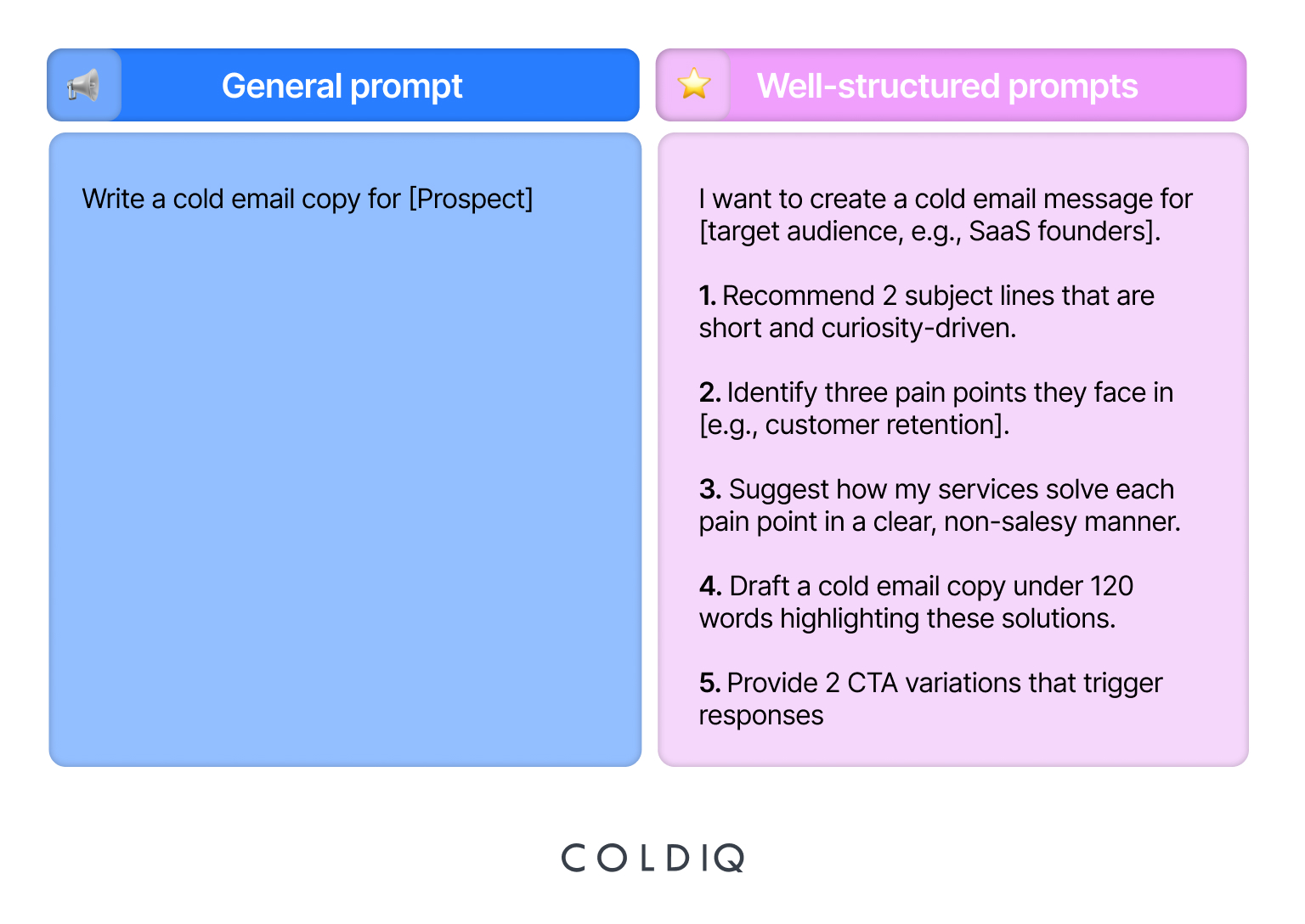 General prompt

Write a cold email copy for [Prospect]

Well-structured prompts

I want to create a cold email message for [target audience, e.g., SaaS founders].

1. Recommend 2 subject lines that are short and curiosity-driven.

2. Identify three pain points they face in [e.g., customer retention].

3. Suggest how my services solve each pain point in a clear, non-salesy manner.

4. Draft a cold email copy under 120 words highlighting these solutions.

5. Provide 2 CTA variations that trigger responses

COLDIQ